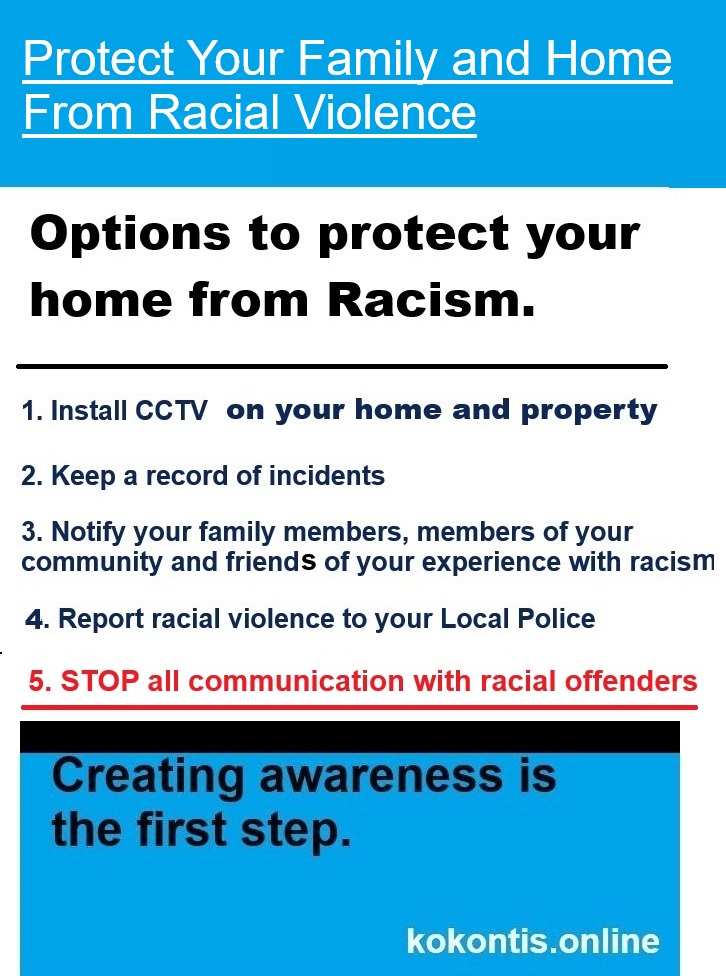 Protect Your Family and Home From Racial Violence

Options to protect your home from Racism.

1. Install CCTV on your home and property

2. Keep a record of incidents

3. Notify your family members, members of your community and friends of your experience with racism

4. Report racial violence to your Local Police

5. STOP all communication with racial offenders

Creating awareness is the first step.

kokontis.online